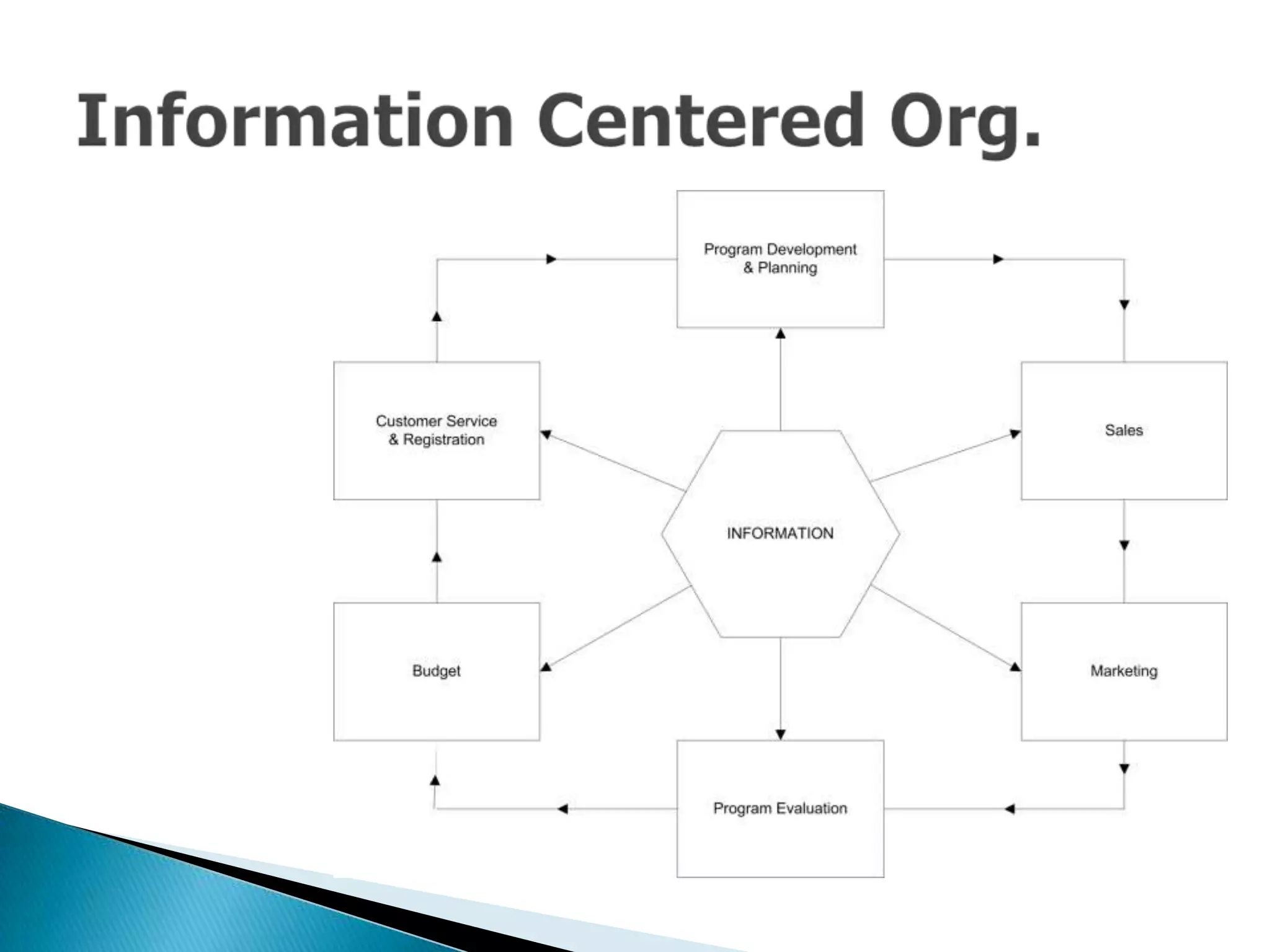 Information Centered Org.

Program Development & Planning

Customer Service & Registration

Sales

INFORMATION

Budget

Marketing

Program Evaluation